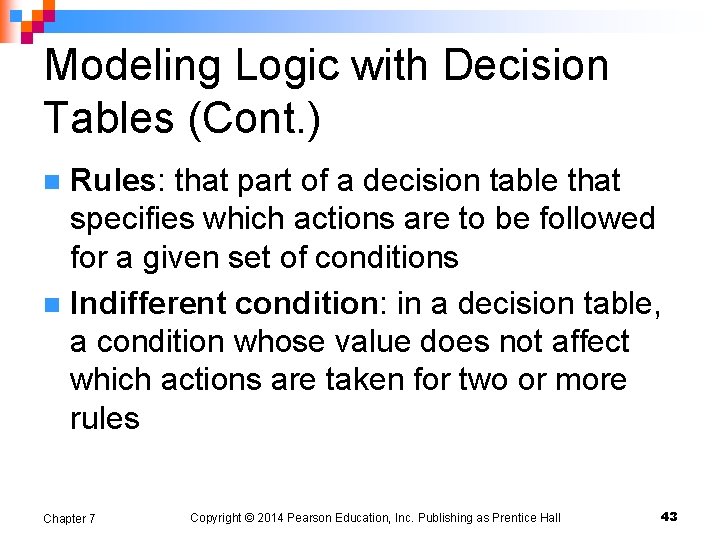 Modeling Logic with Decision Tables (Cont.)

Rules: that part of a decision table that specifies which actions are to be followed for a given set of conditions

Indifferent condition: in a decision table, a condition whose value does not affect which actions are taken for two or more rules

Chapter 7

Copyright © 2014 Pearson Education, Inc. Publishing as Prentice Hall

43